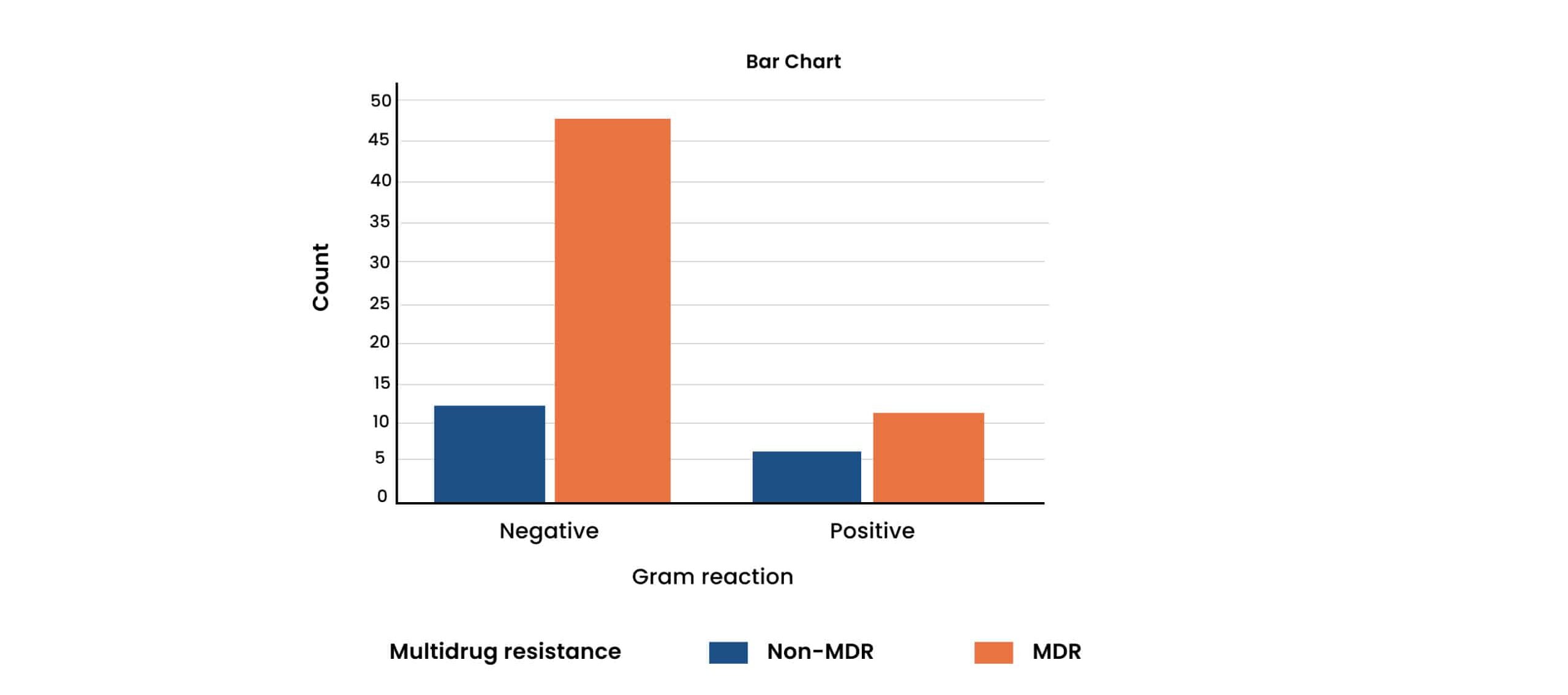 Bar Chart

Count

50
45
40
35
30
25
20
15
10
5
0

Negative
Positive

Gram reaction

Multidrug resistance
Non-MDR
MDR